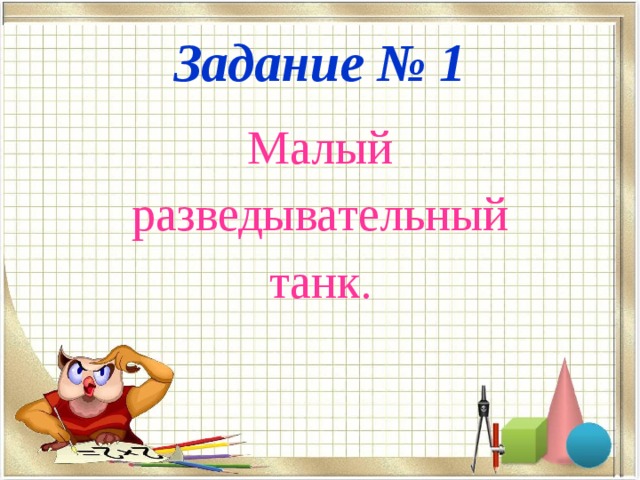 Задание № 1

Малый разведывательный танк.